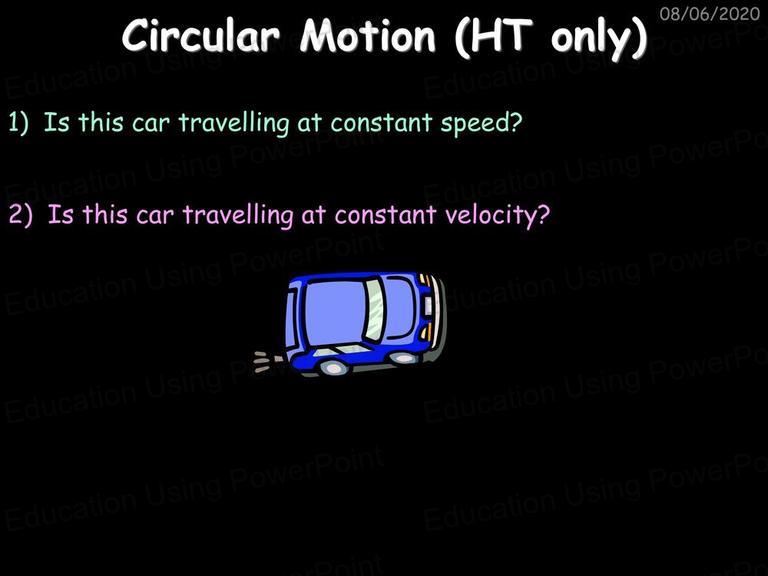 08/06/2020

Circular Motion (HT only)

1) Is this car travelling at constant speed?

2) Is this car travelling at constant velocity?

Education Using PowerPoint